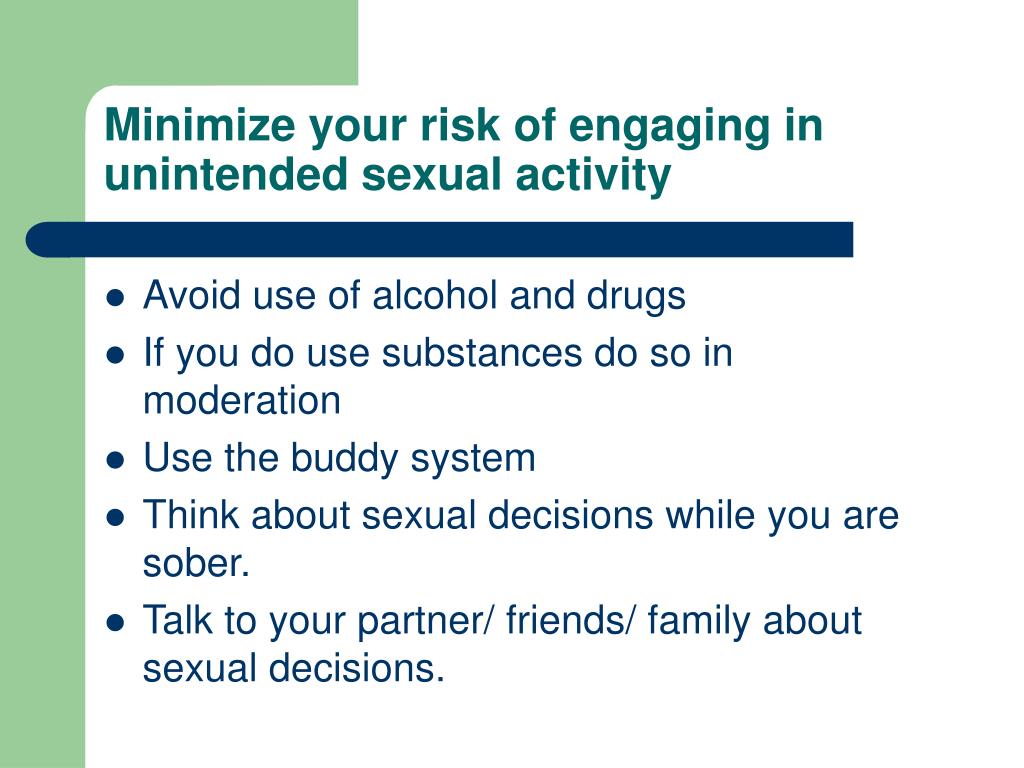 Minimize your risk of engaging in unintended sexual activity

- Avoid use of alcohol and drugs
- If you do use substances do so in moderation
- Use the buddy system
- Think about sexual decisions while you are sober.
- Talk to your partner/ friends/ family about sexual decisions.